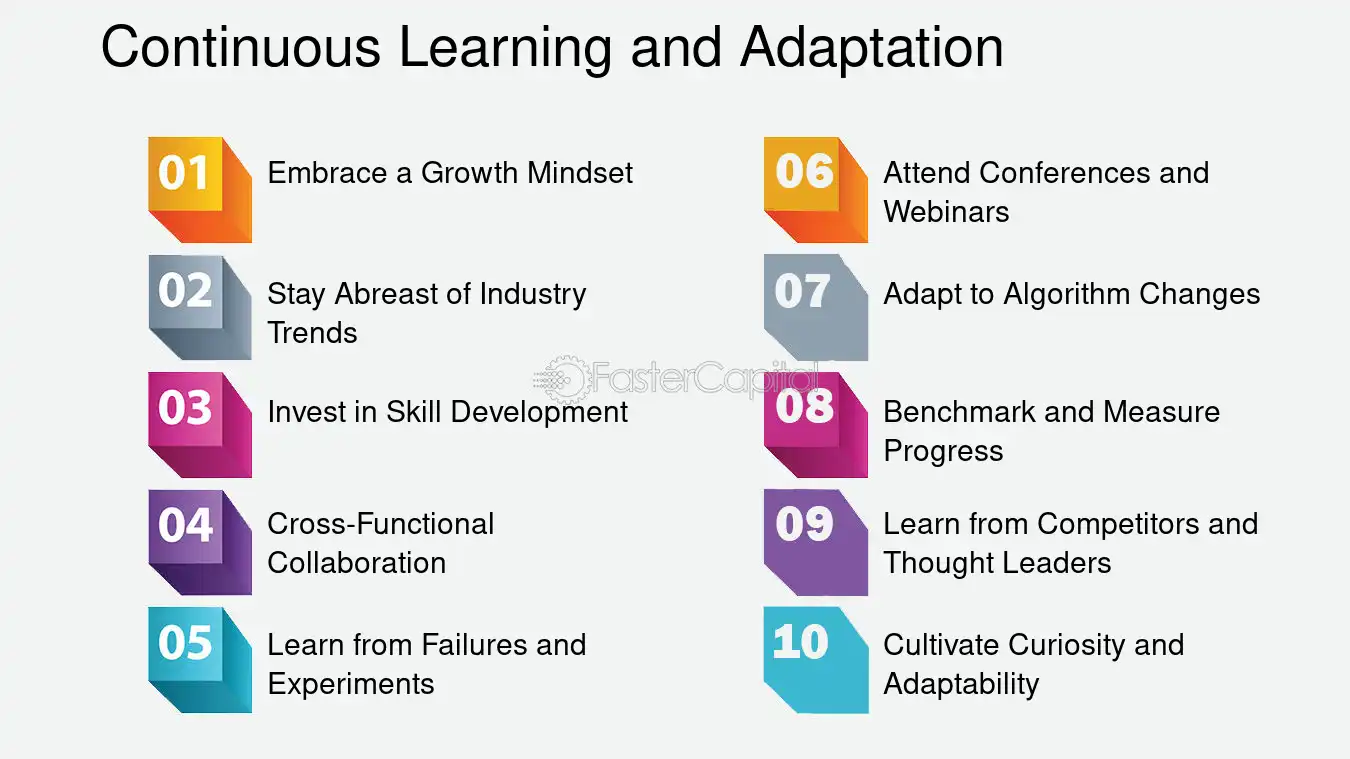 Continuous Learning and Adaptation

01 Embrace a Growth Mindset

02 Stay Abreast of Industry Trends

03 Invest in Skill Development

04 Cross-Functional Collaboration

05 Learn from Failures and Experiments

06 Attend Conferences and Webinars

07 Adapt to Algorithm Changes

08 Benchmark and Measure Progress

09 Learn from Competitors and Thought Leaders

10 Cultivate Curiosity and Adaptability

FasterCapital